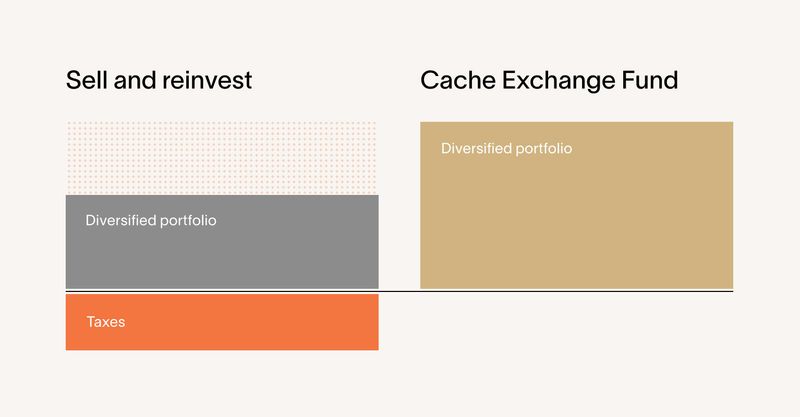 Sell and reinvest

Diversified portfolio

Taxes

Cache Exchange Fund

Diversified portfolio